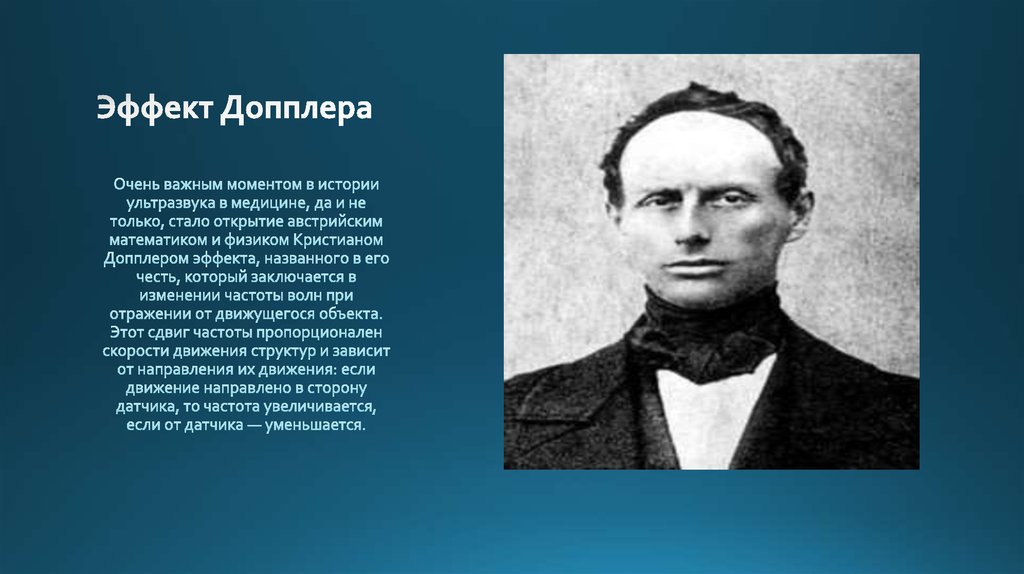 Эффект Допплера

Очень важным моментом в истории ультразвука в медицине, да и не только, стало открытие австрийским математиком и физиком Кристианом Допплером эффекта, названного в его честь, который заключается в изменении частоты волн при отражении от движущегося объекта. Этот сдвиг частоты пропорционален скорости движения структур и зависит от направления их движения: если движение направлено в сторону датчика, то частота увеличивается, если от датчика — уменьшается.